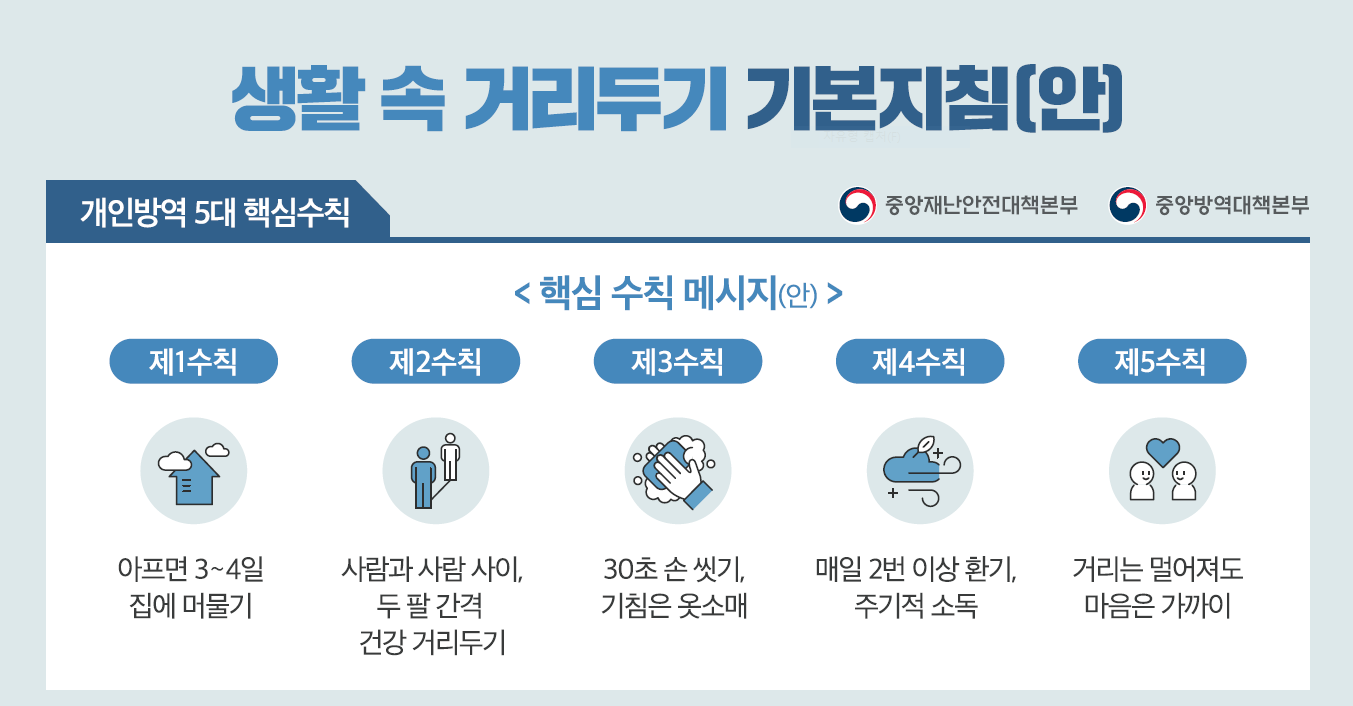 생활 속 거리두기 기본지침(안)

개인방역 5대 핵심수칙

중앙재난안전대책본부 중앙방역대책본부

< 핵심 수칙 메시지(안) >

제1수칙
아프면 3~4일 집에 머물기

제2수칙
사람과 사람 사이, 두 팔 간격 건강 거리두기

제3수칙
30초 손 씻기, 기침은 옷소매

제4수칙
매일 2번 이상 환기, 주기적 소독

제5수칙
거리는 멀어져도 마음은 가까이